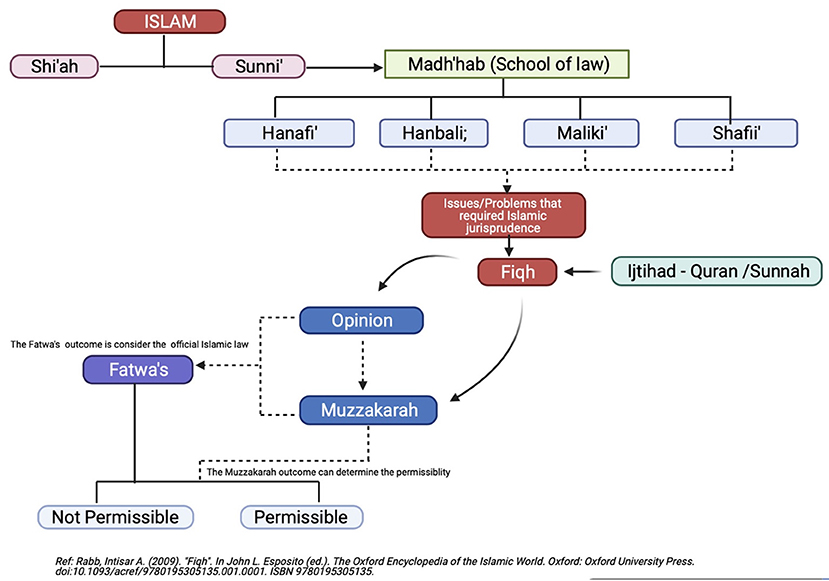 ISLAM

Shi'ah

Sunni'

Madh'hab (School of law)

Hanafi'

Hanbali;

Maliki'

Shafii'

Issues/Problems that required Islamic jurisprudence

Fiqh

Ijtihad - Quran /Sunnah

Opinion

The Fatwa's outcome is consider the official Islamic law

Fatwa's

Muzzakarah

The Muzzakarah outcome can determine the permissiblity

Not Permissible

Permissible

Ref: Rabb, Intisar A. (2009). "Fiqh". In John L. Esposito (ed.). The Oxford Encyclopedia of the Islamic World. Oxford: Oxford University Press. doi:10.1093/acref/9780195305135.001.0001. ISBN 9780195305135.